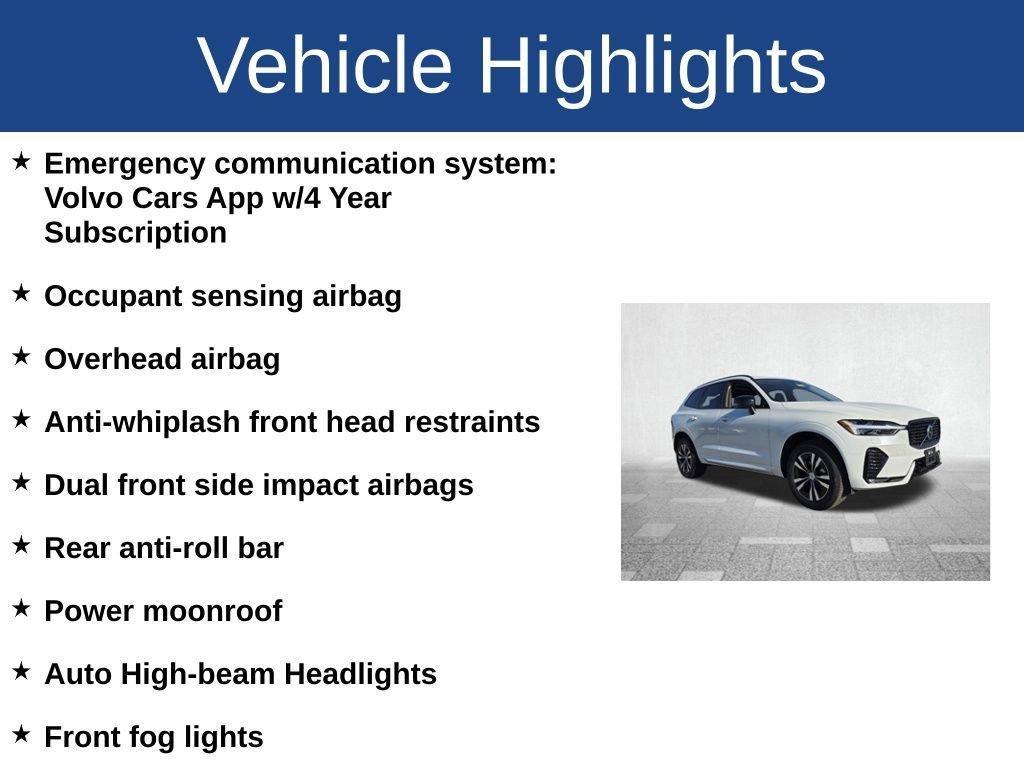 Vehicle Highlights

★ Emergency communication system: Volvo Cars App w/4 Year Subscription

★ Occupant sensing airbag

★ Overhead airbag

★ Anti-whiplash front head restraints

★ Dual front side impact airbags

★ Rear anti-roll bar

★ Power moonroof

★ Auto High-beam Headlights

★ Front fog lights